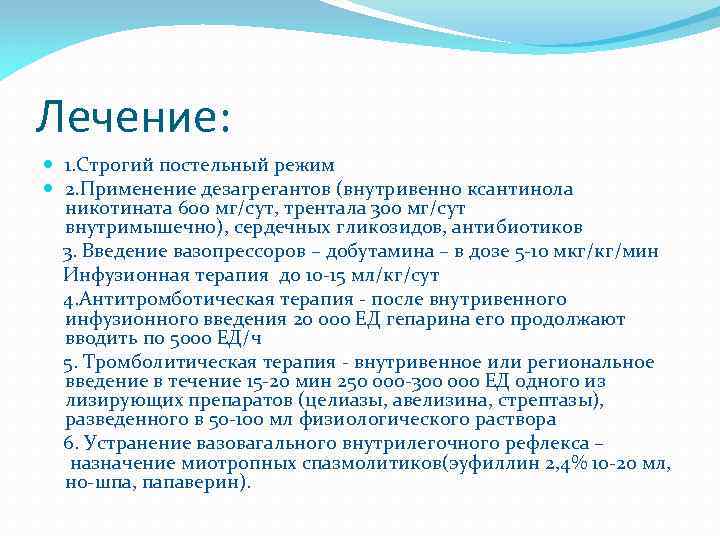 Лечение:

1.Строгий постельный режим

2.Применение дезагрегантов (внутривенно ксантинола никотината 600 мг/сут, трентала 300 мг/сут внутримышечно), сердечных гликозидов, антибиотиков

3. Введение вазопрессоров – добутамина – в дозе 5-10 мкг/кг/мин

Инфузионная терапия до 10-15 мл/кг/сут

4.Антитромботическая терапия - после внутривенного инфузионного введения 20 000 ЕД гепарина его продолжают вводить по 5000 ЕД/ч

5. Тромболитическая терапия - внутривенное или региональное введение в течение 15-20 мин 250 000-300 000 ЕД одного из лизирующих препаратов (целиазы, авелизина, стрептазы), разведенного в 50-100 мл физиологического раствора

6. Устранение вазовагального внутрилегочного рефлекса – назначение миотропных спазмолитиков(эуфиллин 2,4% 10-20 мл, но-шпа, папаверин).